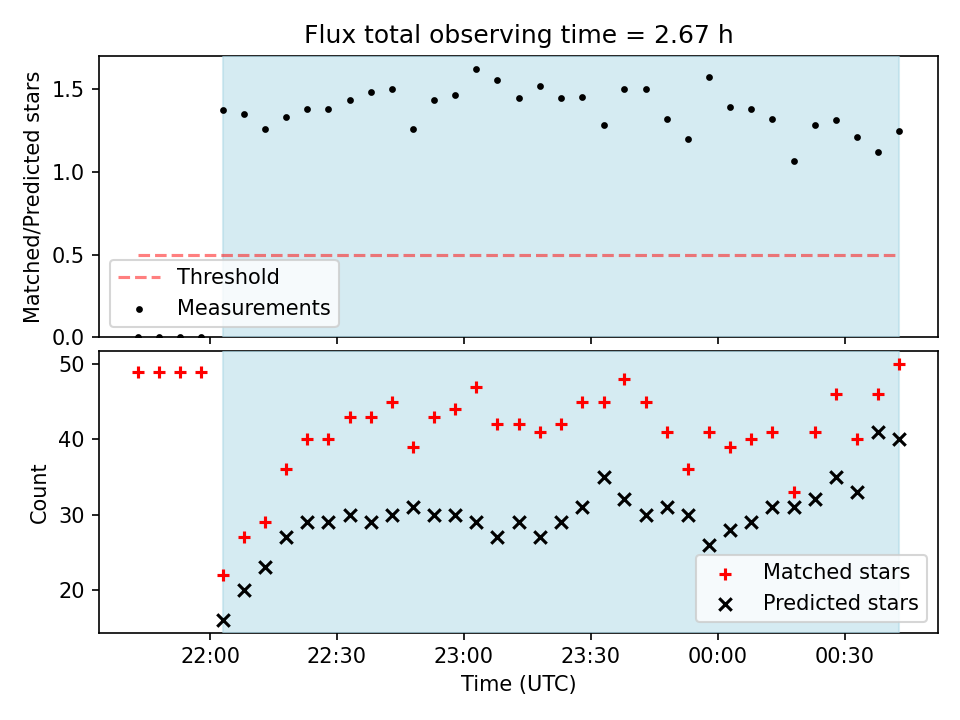 Flux total observing time = 2.67 h

Matched/Predicted stars

1.5
1.0
0.5
0.0

Threshold
Measurements

Count

50
40
30
20

Matched stars
Predicted stars

22:00
22:30
23:00
23:30
00:00
00:30

Time (UTC)